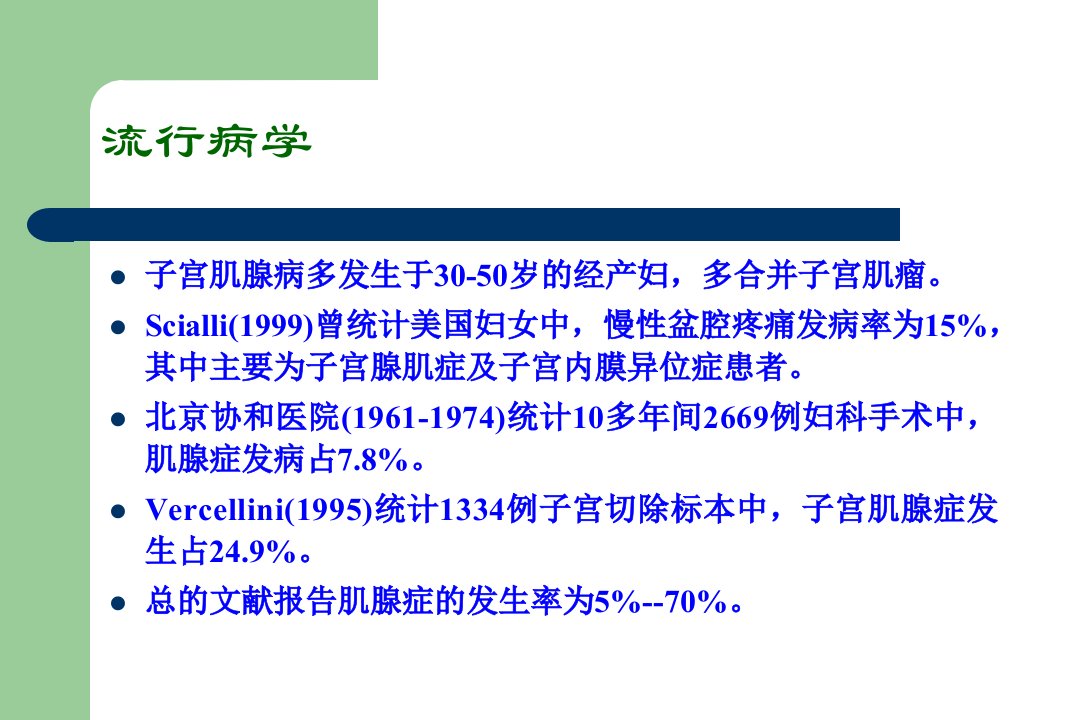 流行病学

- 子宫肌腺病多发生于30-50岁的经产妇，多合并子宫肌瘤。
- Scialli(1999)曾统计美国妇女中，慢性盆腔疼痛发病率为15%，其中主要为子宫腺肌症及子宫内膜异位症患者。
- 北京协和医院(1961-1974)统计10多年间2669例妇科手术中，肌腺症发病占7.8%。
- Vercellini(1995)统计1334例子宫切除标本中，子宫肌腺症发生占24.9%。
- 总的文献报告肌腺症的发生率为5%--70%。